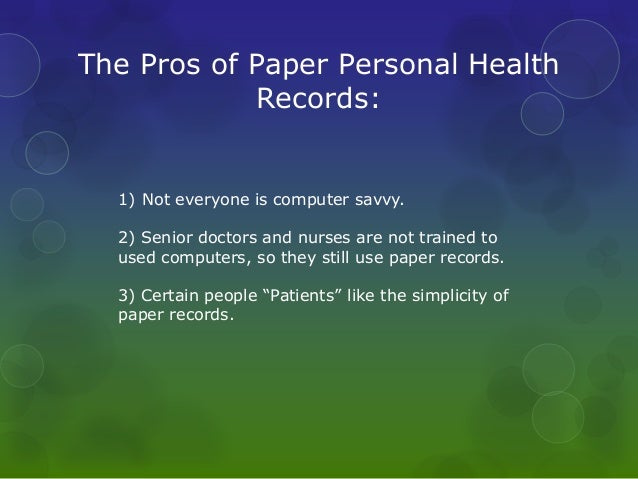 The Pros of Paper Personal Health Records:

1) Not everyone is computer savvy.

2) Senior doctors and nurses are not trained to used computers, so they still use paper records.

3) Certain people “Patients” like the simplicity of paper records.